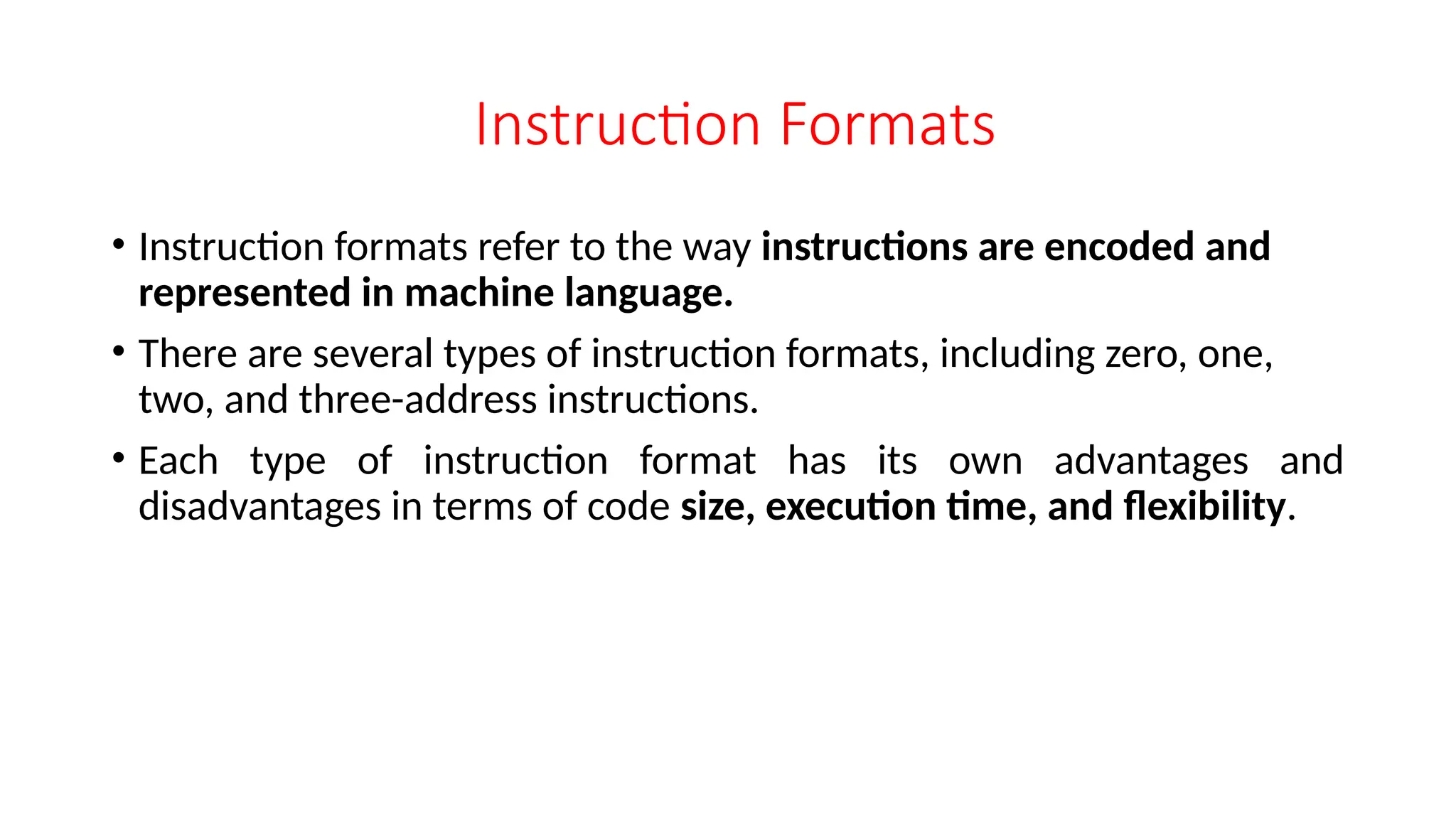 Instruction Formats

• Instruction formats refer to the way instructions are encoded and represented in machine language.

• There are several types of instruction formats, including zero, one, two, and three-address instructions.

• Each type of instruction format has its own advantages and disadvantages in terms of code size, execution time, and flexibility.